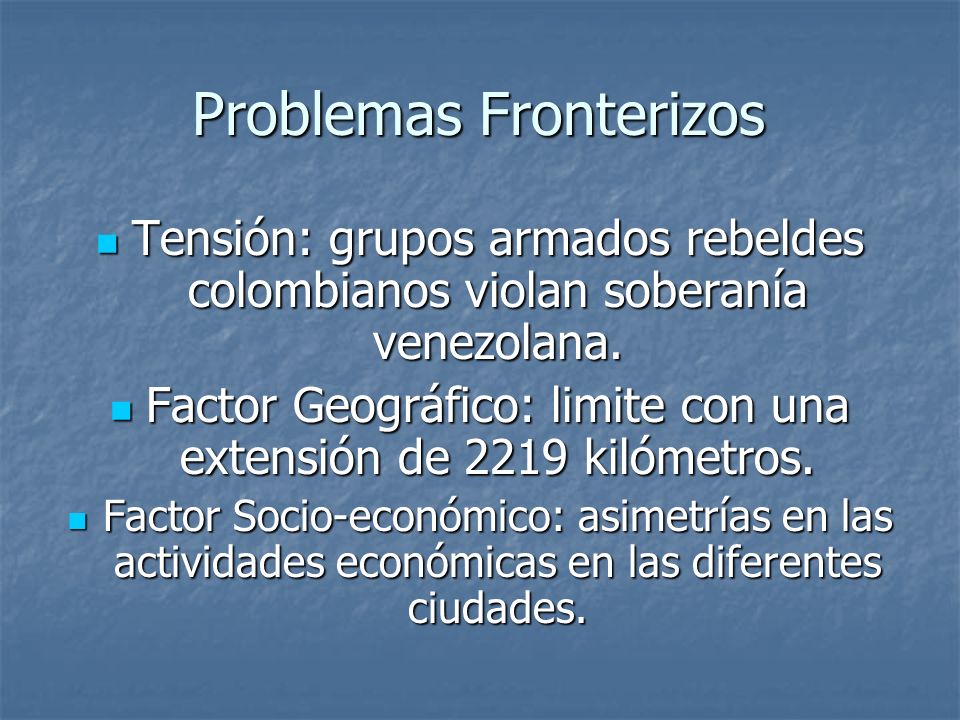 Problemas Fronterizos

- Tensión: grupos armados rebeldes colombianos violan soberanía venezolana.
- Factor Geográfico: limite con una extensión de 2219 kilómetros.
- Factor Socio-económico: asimetrías en las actividades económicas en las diferentes ciudades.